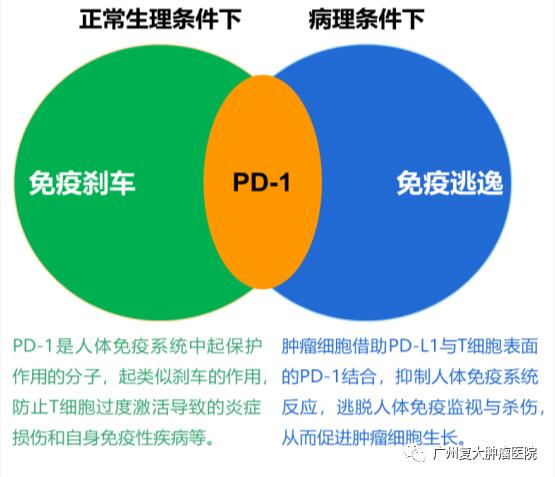 正常生理条件下

病理条件下

免疫刹车

PD-1

免疫逃逸

PD-1是人体免疫系统中起保护作用的分子，起类似刹车的作用，防止T细胞过度激活导致的炎症损伤和自身免疫性疾病等。

肿瘤细胞借助PD-L1与T细胞表面的PD-1结合，抑制人体免疫系统反应，逃脱人体免疫监视与杀伤，从而促进肿瘤细胞生长。

广州复大肿瘤医院